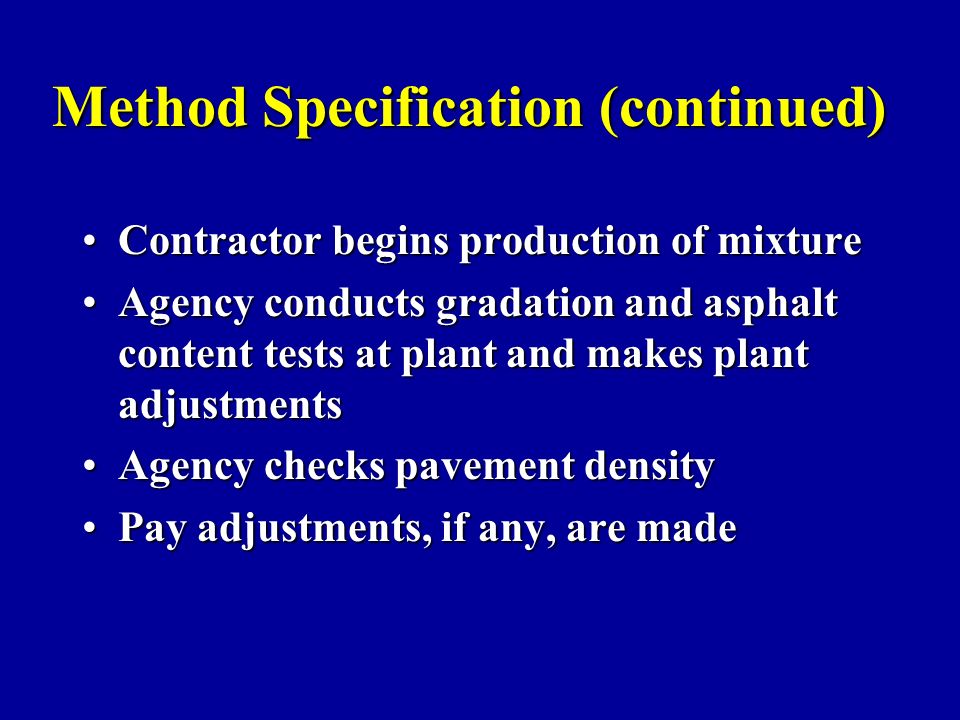 Method Specification (continued)

• Contractor begins production of mixture
• Agency conducts gradation and asphalt content tests at plant and makes plant adjustments
• Agency checks pavement density
• Pay adjustments, if any, are made